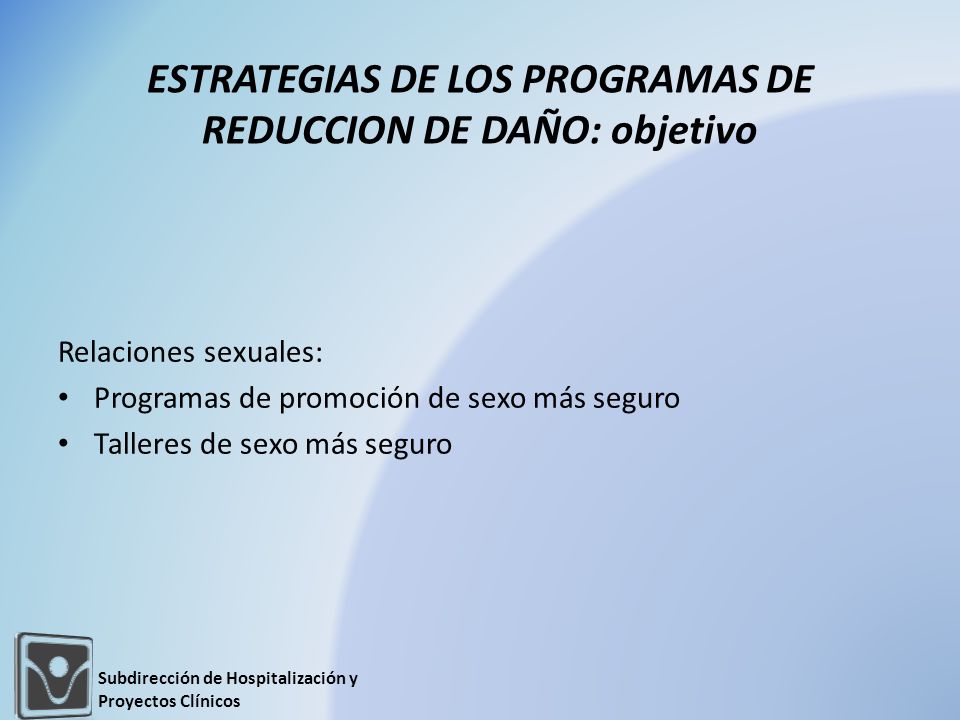 ESTRATEGIAS DE LOS PROGRAMAS DE REDUCCION DE DAÑO: objetivo

Relaciones sexuales:

• Programas de promoción de sexo más seguro
• Talleres de sexo más seguro

Subdirección de Hospitalización y Proyectos Clínicos